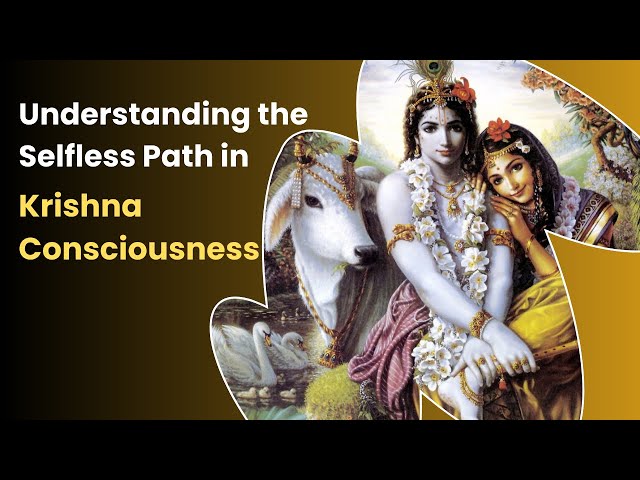 Understanding the Selfless Path in Krishna Consciousness